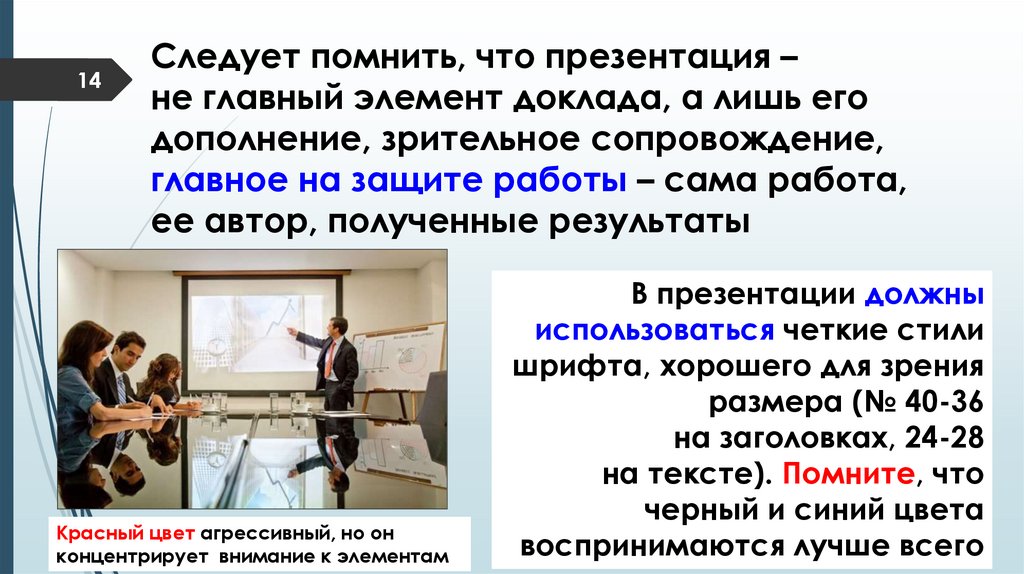 14

Следует помнить, что презентация – не главный элемент доклада, а лишь его дополнение, зрительное сопровождение, главное на защите работы – сама работа, ее автор, полученные результаты

В презентации должны использоваться четкие стили шрифта, хорошего для зрения размера (№ 40-36 на заголовках, 24-28 на тексте). Помните, что черный и синий цвета воспринимаются лучше всего

Красный цвет агрессивный, но он концентрирует внимание к элементам